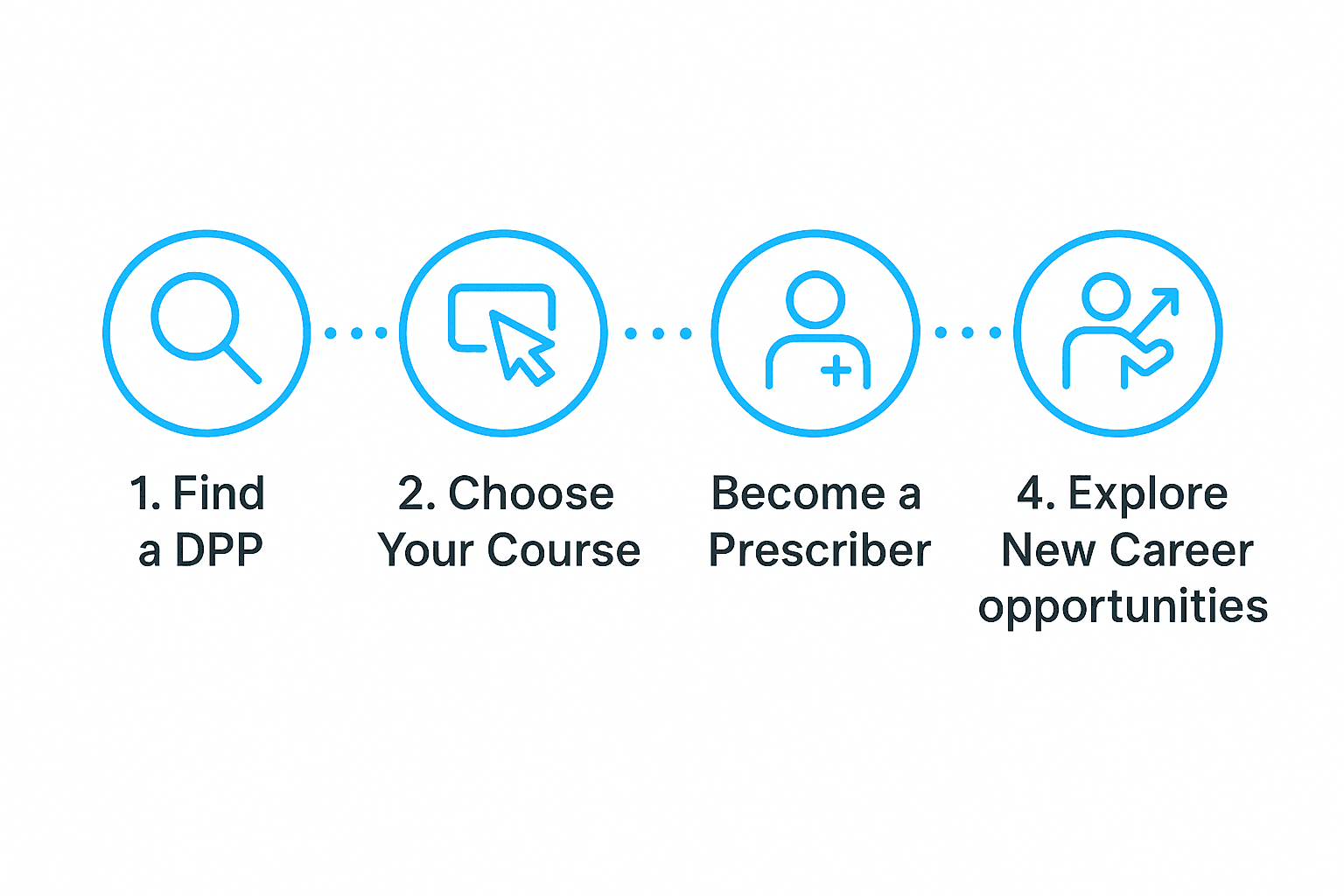 1. Find a DPP

2. Choose Your Course

Become a Prescriber

4. Explore New Career opportunities